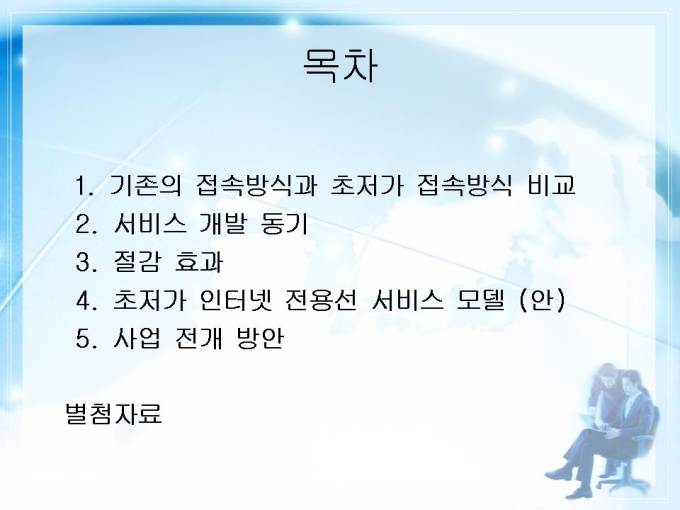 목차

1. 기존의 접속방식과 초저가 접속방식 비교
2. 서비스 개발 동기
3. 절감 효과
4. 초저가 인터넷 전용선 서비스 모델 (안)
5. 사업 전개 방안

별첨자료